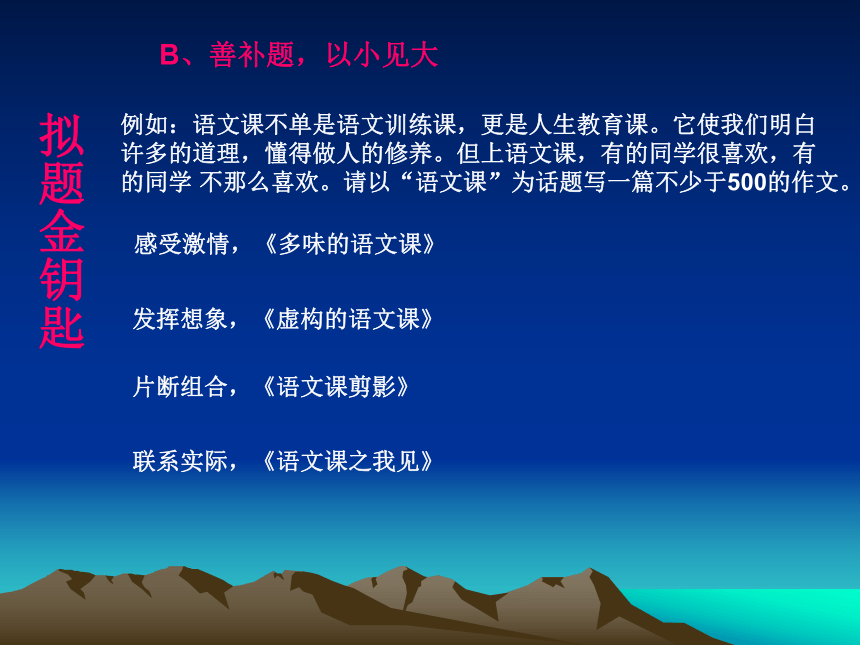 B、善补题，以小见大

拟题金钥匙

例如：语文课不单是语文训练课，更是人生教育课。它使我们明白许多的道理，懂得做人的修养。但上语文课，有的同学很喜欢，有的同学 不那么喜欢。请以“语文课”为话题写一篇不少于500的作文。

感受激情，《多味的语文课》

发挥想象，《虚构的语文课》

片断组合，《语文课剪影》

联系实际，《语文课之我见》